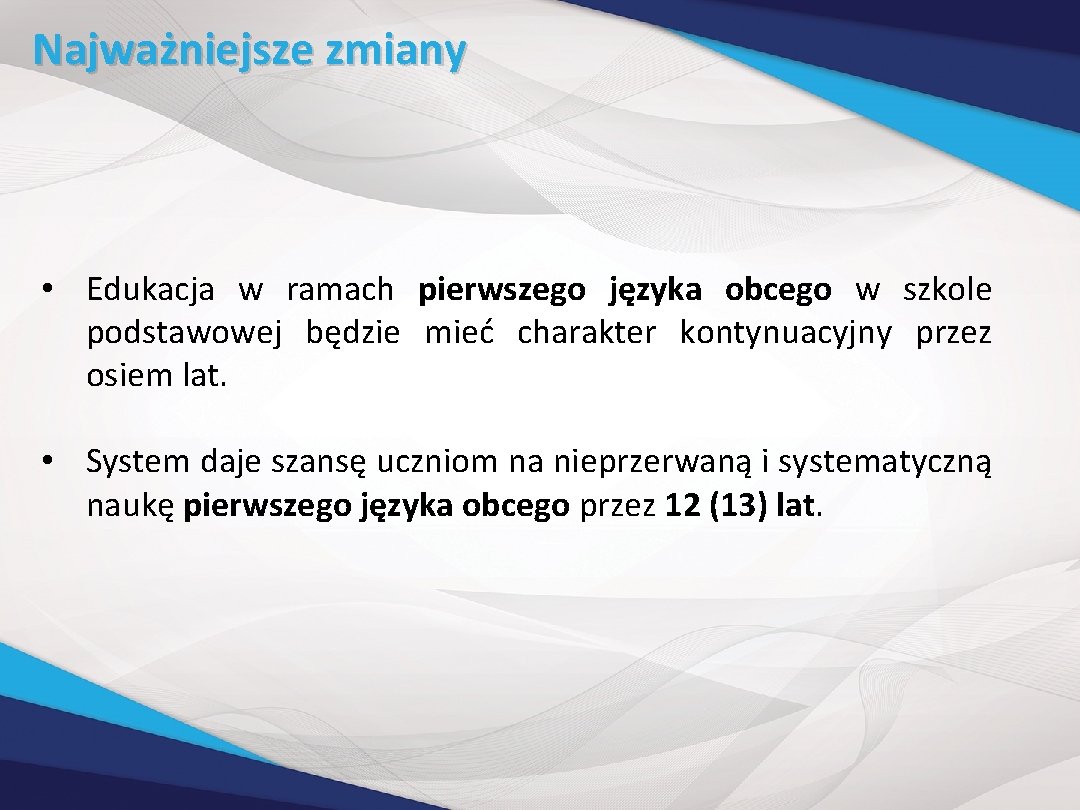 Najważniejsze zmiany

• Edukacja w ramach pierwszego języka obcego w szkole podstawowej będzie mieć charakter kontynuacyjny przez osiem lat.

• System daje szansę uczniom na nieprzerwaną i systematyczną naukę pierwszego języka obcego przez 12 (13) lat.